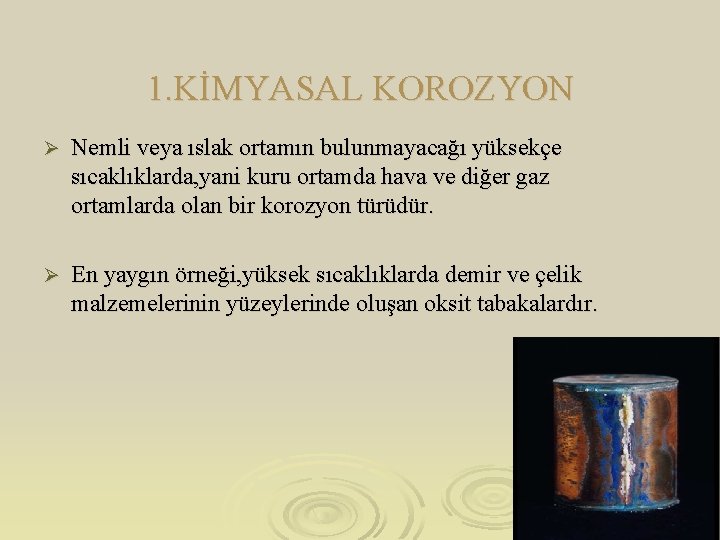 1.KİMYASAL KOROZYON

➢ Nemli veya ıslak ortamın bulunmayacağı yüksekçe sıcaklıklarda,yani kuru ortamda hava ve diğer gaz ortamlarda olan bir korozyon türüdür.

➢ En yaygın örneği,yüksek sıcaklıklarda demir ve çelik malzemelerinin yüzeylerinde oluşan oksit tabakalardır.